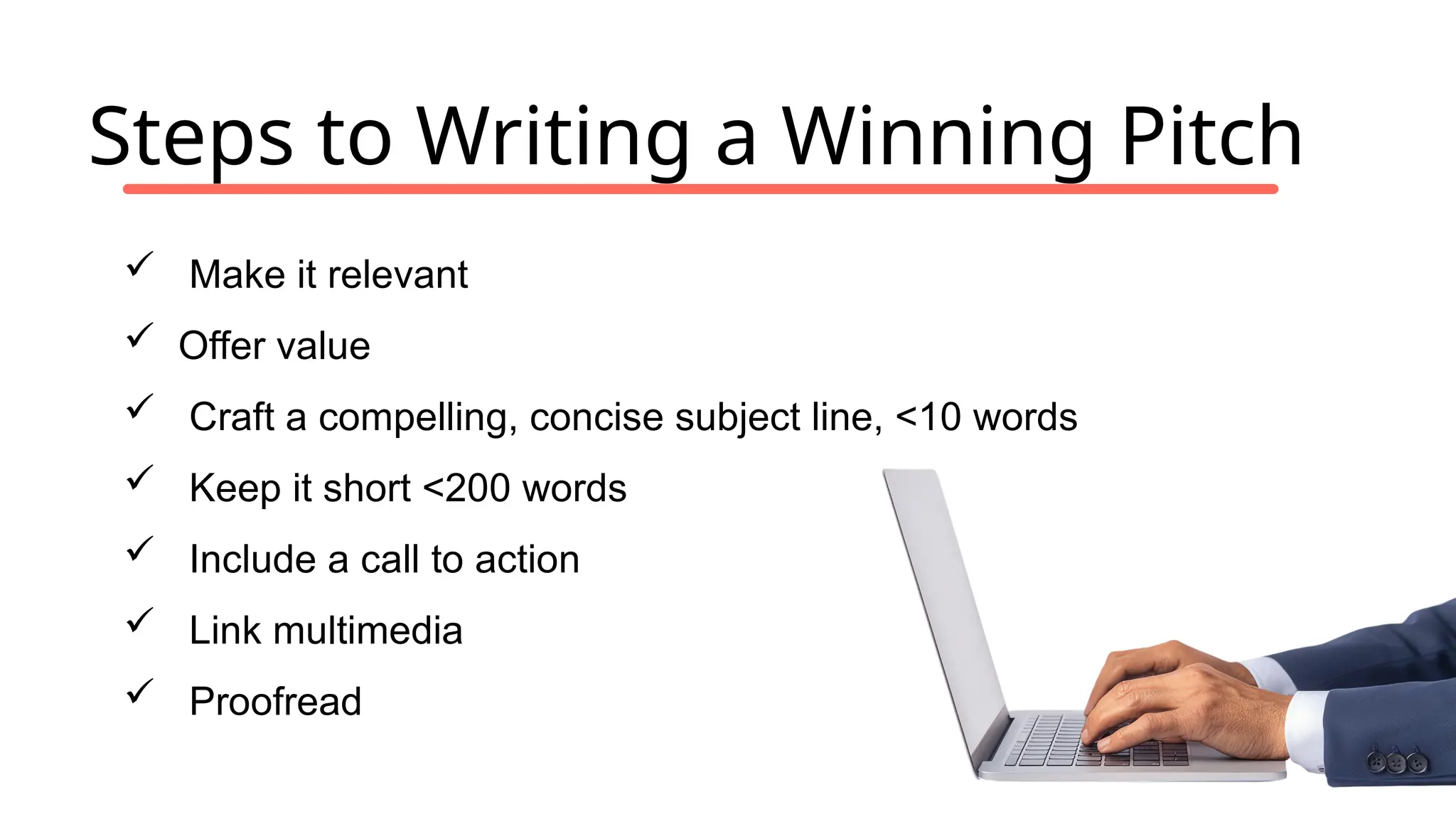 Steps to Writing a Winning Pitch

✓ Make it relevant
✓ Offer value
✓ Craft a compelling, concise subject line, <10 words
✓ Keep it short <200 words
✓ Include a call to action
✓ Link multimedia
✓ Proofread